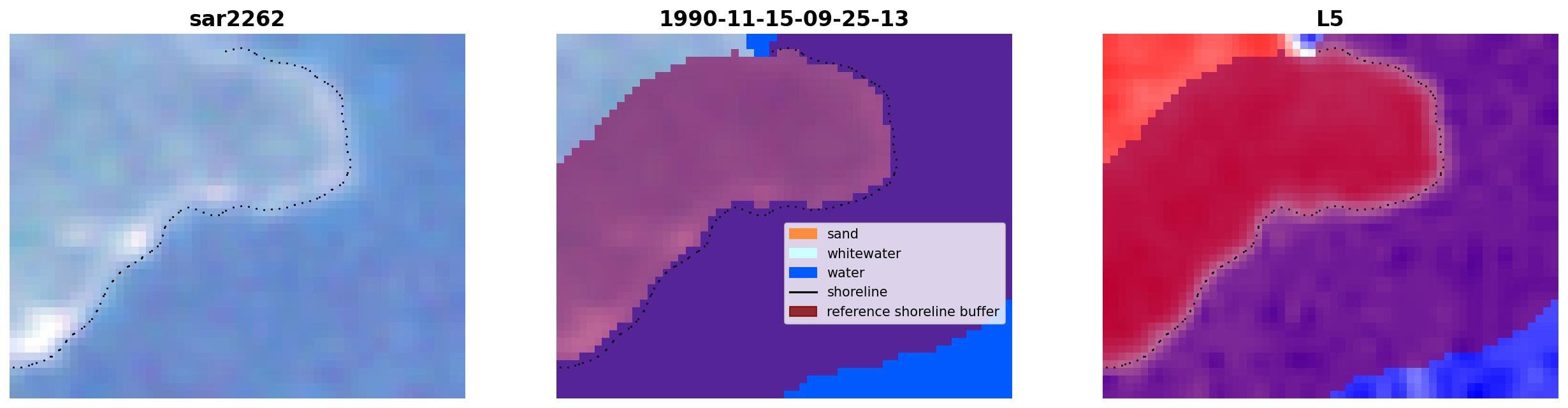 sar2262

1990-11-15-09-25-13

sand
whitewater
water
shoreline
reference shoreline buffer

L5